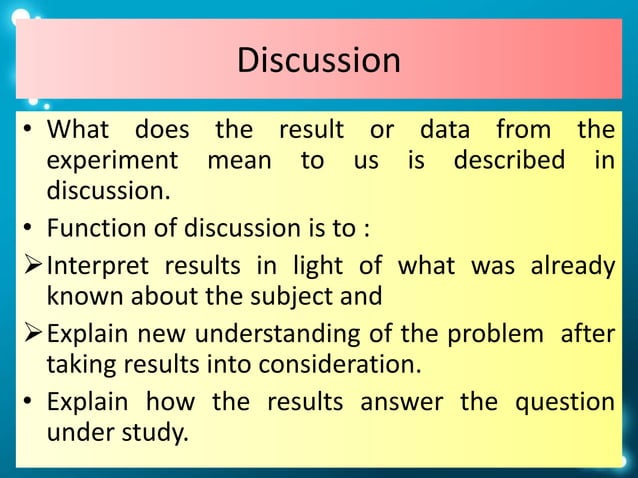 Discussion

• What does the result or data from the experiment mean to us is described in discussion.

• Function of discussion is to :

➢ Interpret results in light of what was already known about the subject and

➢ Explain new understanding of the problem after taking results into consideration.

• Explain how the results answer the question under study.